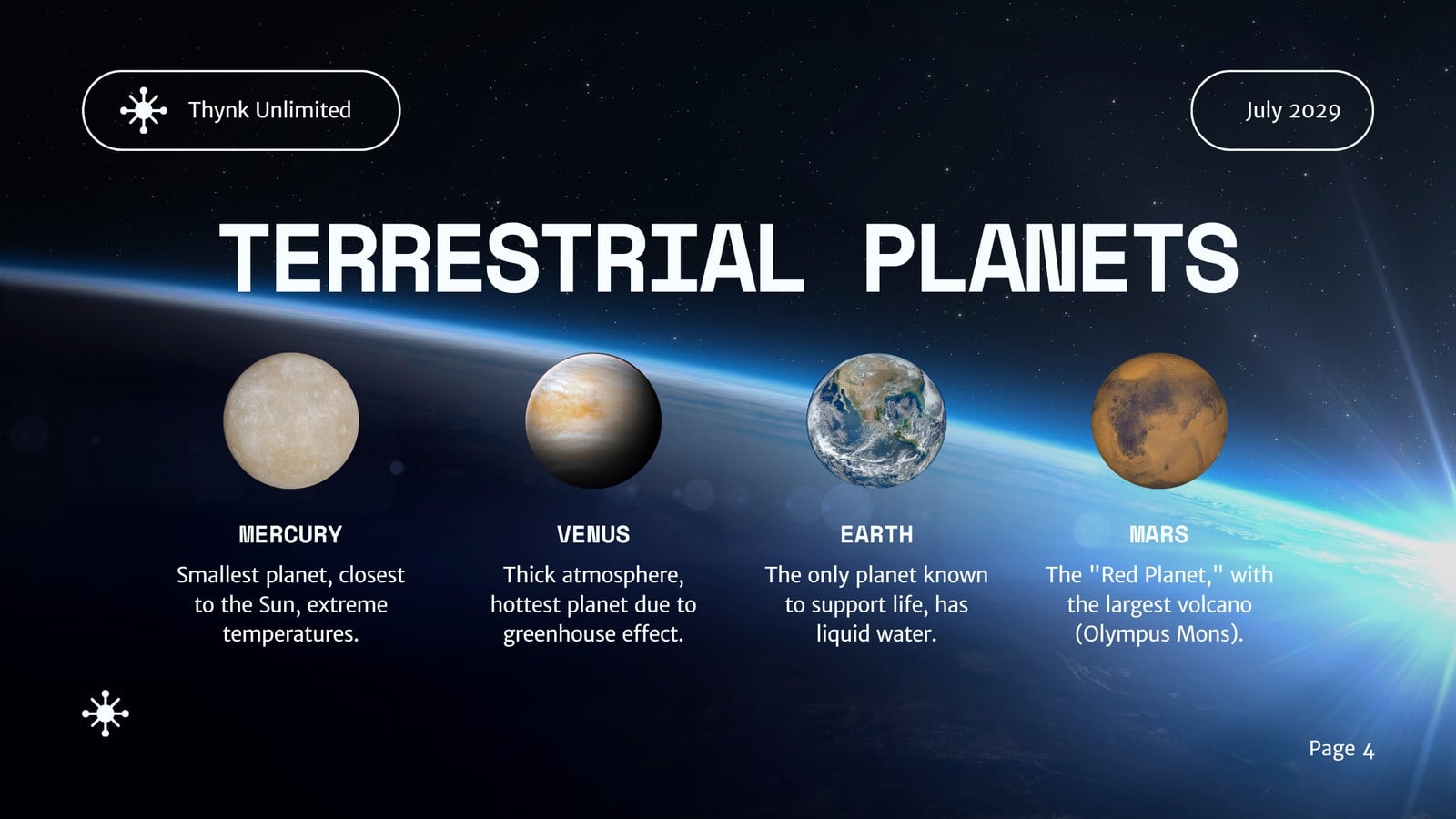 Thynk Unlimited

July 2029

TERRESTRIAL PLANETS

MERCURY
Smallest planet, closest to the Sun, extreme temperatures.

VENUS
Thick atmosphere, hottest planet due to greenhouse effect.

EARTH
The only planet known to support life, has liquid water.

MARS
The "Red Planet," with the largest volcano (Olympus Mons).

Page 4